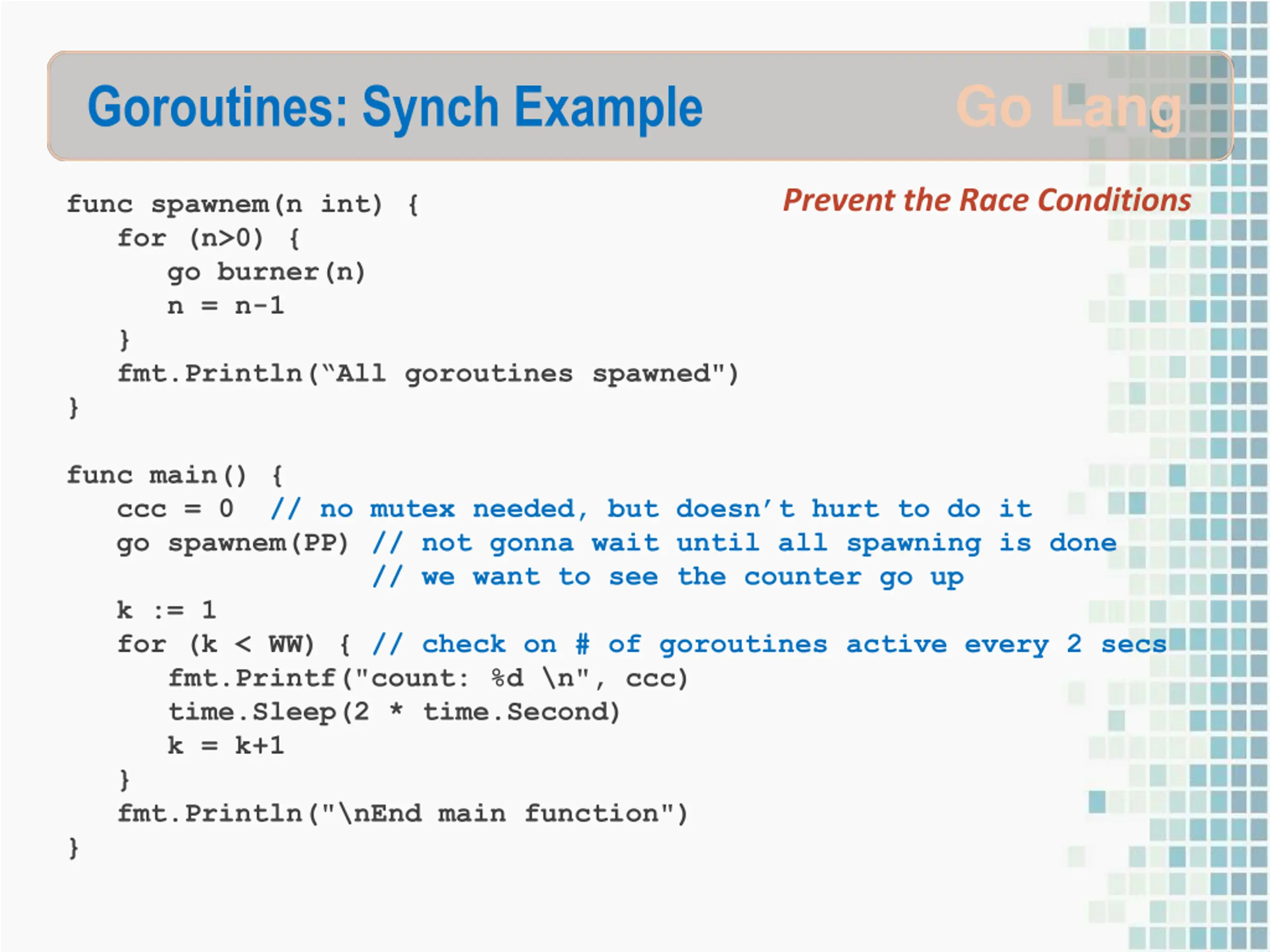 Goroutines: Synch Example

Go Lang

Prevent the Race Conditions

func spawnem(n int) {
    for (n>0) {
        go burner(n)
        n = n-1
    }
    fmt.Println(“All goroutines spawned")
}

func main() {
    ccc = 0  // no mutex needed, but doesn’t hurt to do it
    go spawnem(PP) // not gonna wait until all spawning is done
                   // we want to see the counter go up
    k := 1
    for (k < WW) { // check on # of goroutines active every 2 secs
        fmt.Printf("count: %d \n", ccc)
        time.Sleep(2 * time.Second)
        k = k+1
    }
    fmt.Println("\nEnd main function")
}